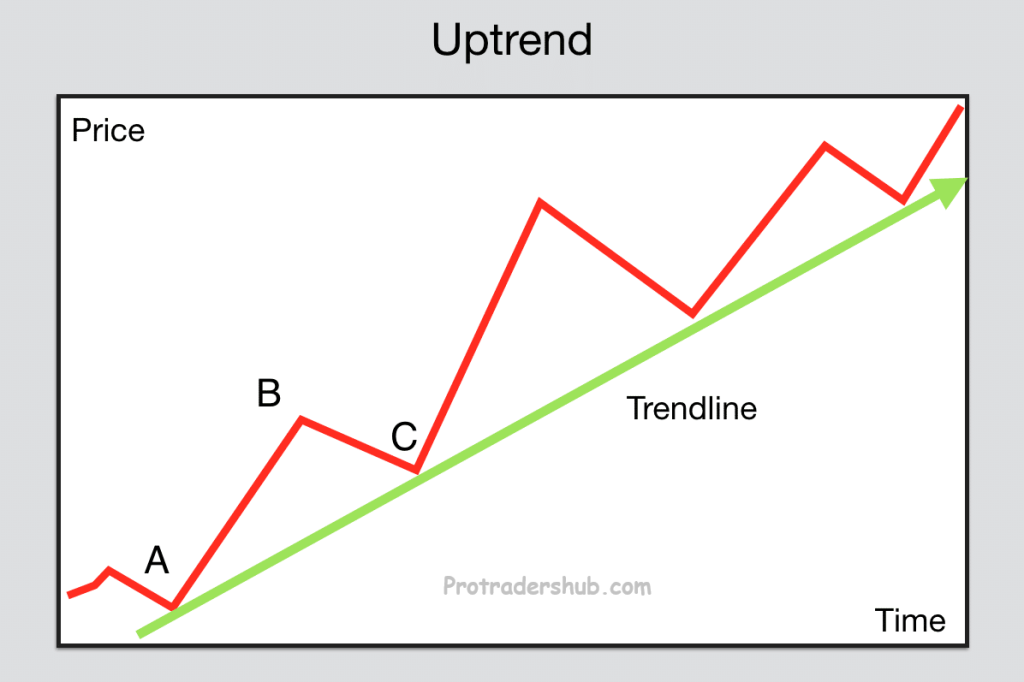 Uptrend

Price

B

C

Trendline

A

Protradershub.com

Time